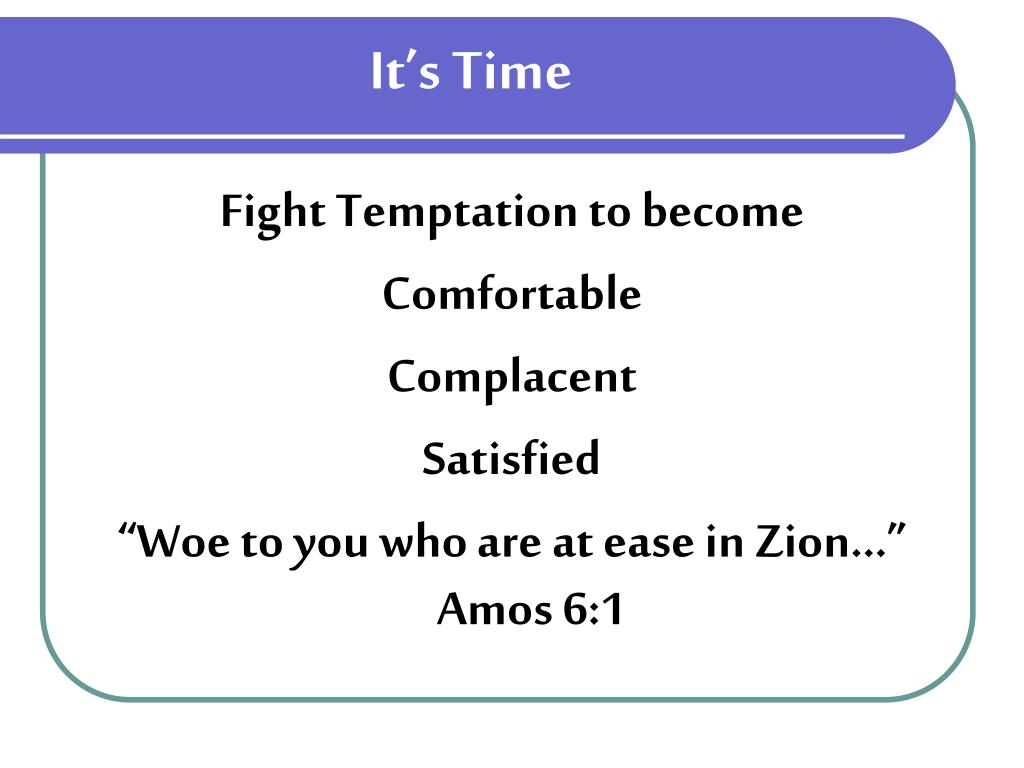 It’s Time

Fight Temptation to become

Comfortable

Complacent

Satisfied

“Woe to you who are at ease in Zion…”
Amos 6:1